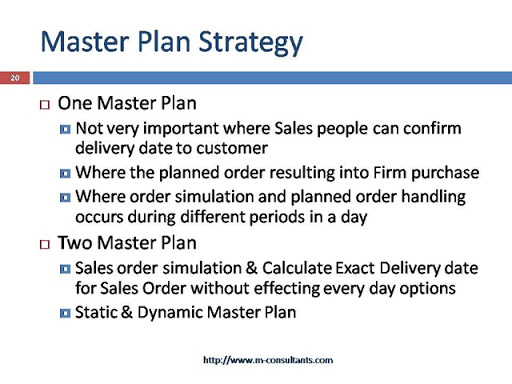 Master Plan Strategy

20

One Master Plan

Not very important where Sales people can confirm delivery date to customer

Where the planned order resulting into Firm purchase

Where order simulation and planned order handling occurs during different periods in a day

Two Master Plan

Sales order simulation & Calculate Exact Delivery date for Sales Order without effecting every day options

Static & Dynamic Master Plan

http://www.m-consultants.com